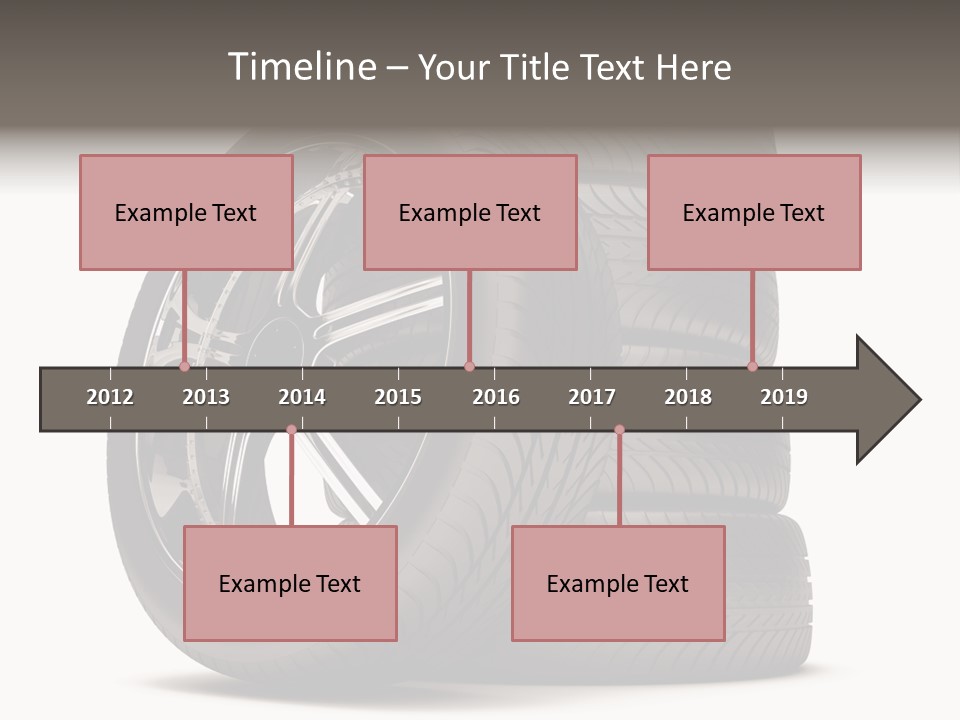 Timeline – Your Title Text Here

Example Text

Example Text

Example Text

2012 2013 2014 2015 2016 2017 2018 2019

Example Text

Example Text